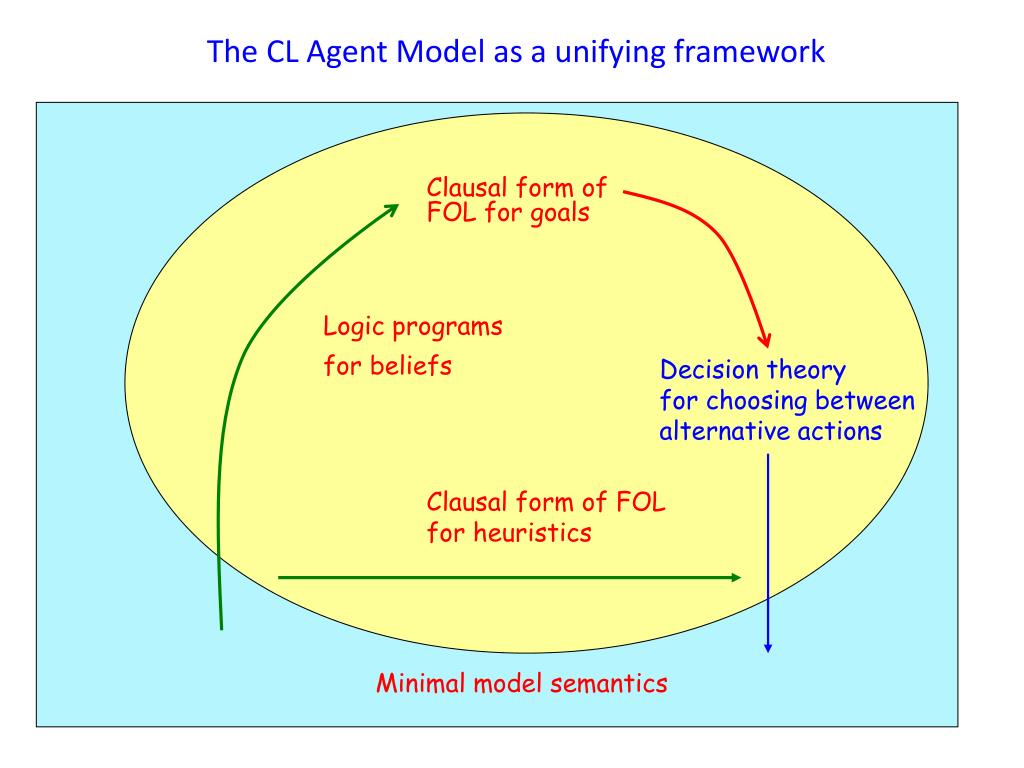 The CL Agent Model as a unifying framework

Clausal form of FOL for goals

Logic programs

for beliefs

Decision theory for choosing between alternative actions

Clausal form of FOL for heuristics

Minimal model semantics